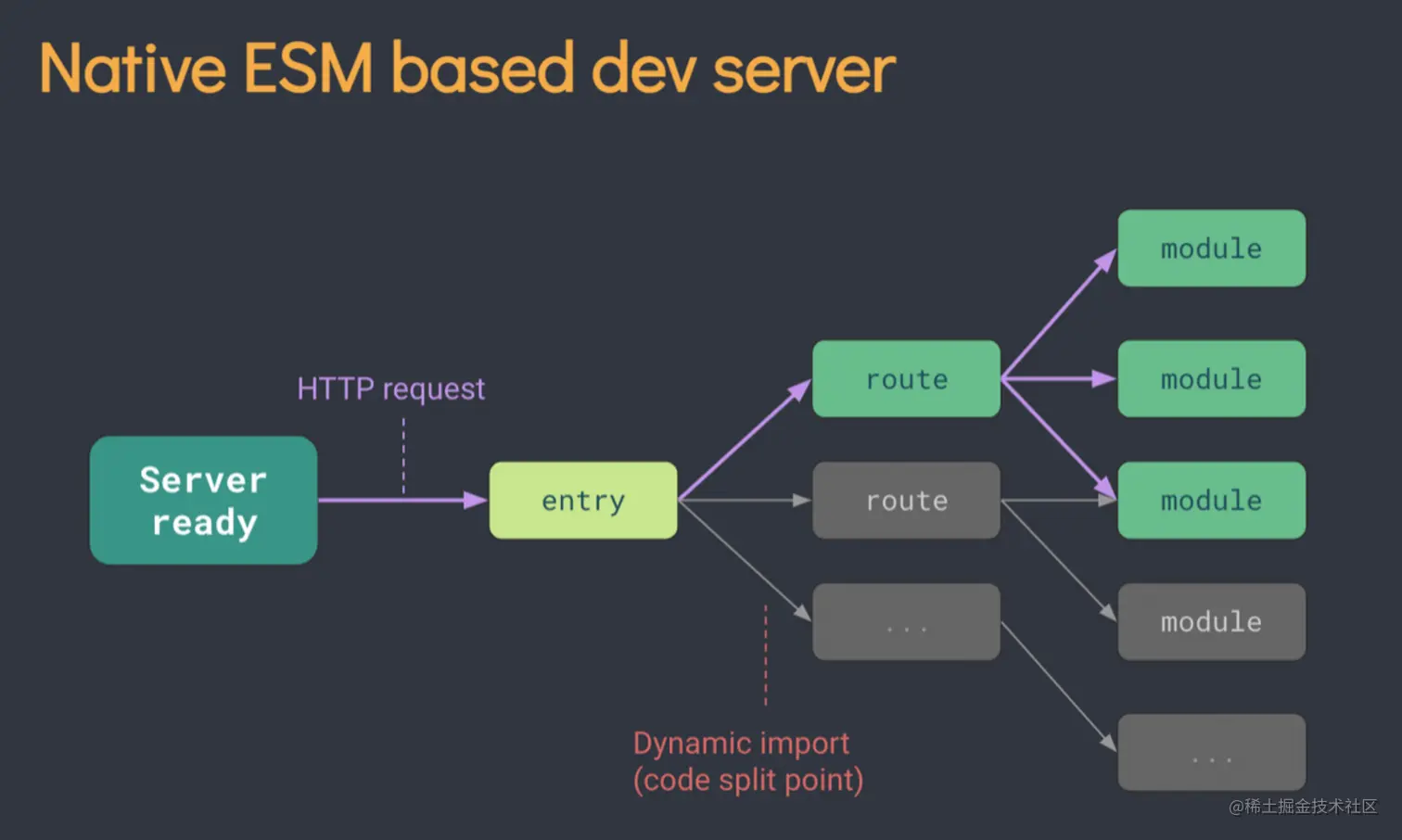 Native ESM based dev server

HTTP request

Server ready

entry

route

route

...

module

module

module

module

...

Dynamic import
(code split point)

@稀土掘金技术社区